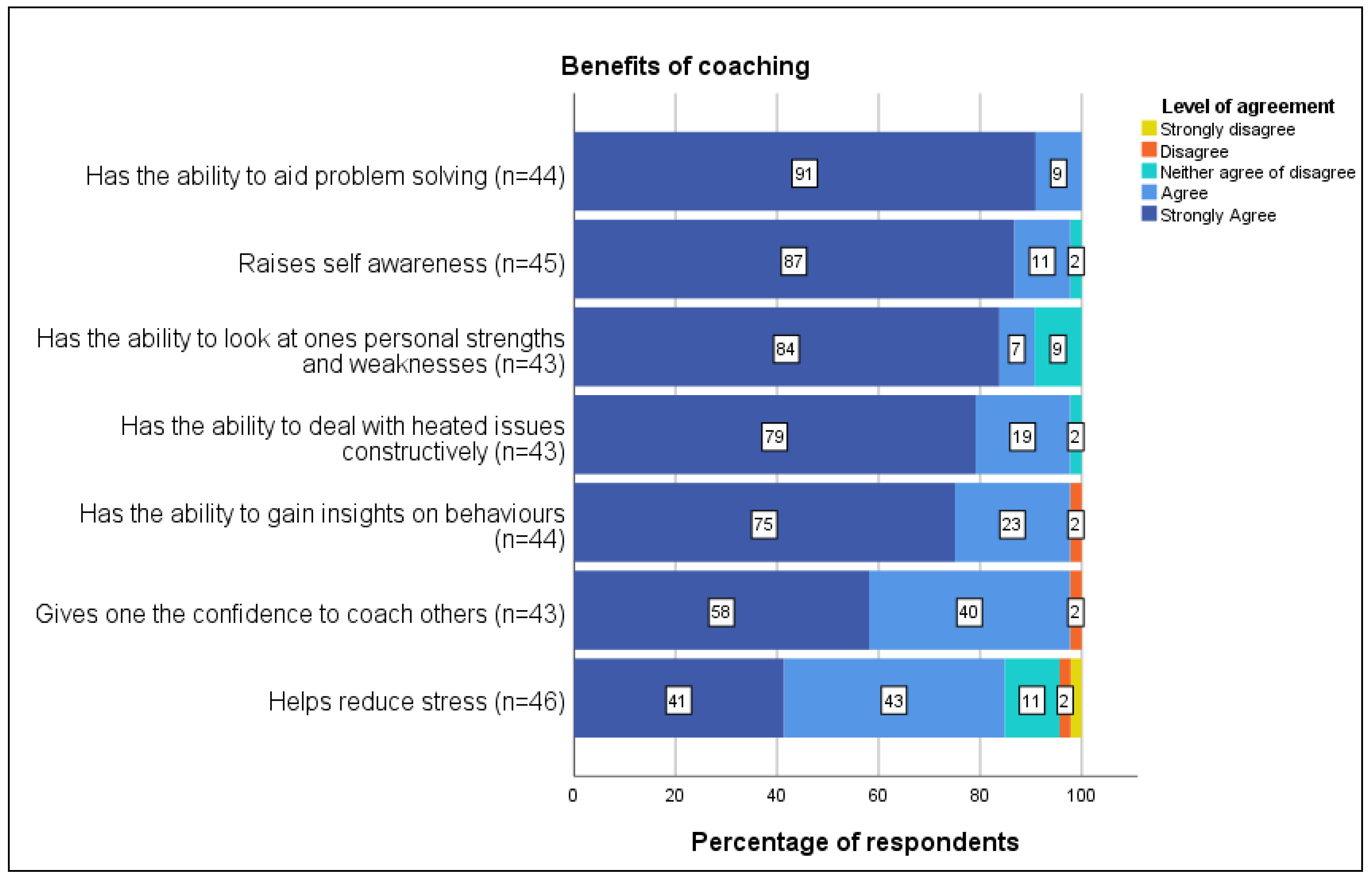 Benefits of coaching

Level of agreement
Strongly disagree
Disagree
Neither agree of disagree
Agree
Strongly Agree

Has the ability to aid problem solving (n=44) 91 9

Raises self awareness (n=45) 87 11 2

Has the ability to look at ones personal strengths and weaknesses (n=43) 84 7 9

Has the ability to deal with heated issues constructively (n=43) 79 19 2

Has the ability to gain insights on behaviours (n=44) 75 23 2

Gives one the confidence to coach others (n=43) 58 40 2

Helps reduce stress (n=46) 41 43 11 2

0 20 40 60 80 100

Percentage of respondents